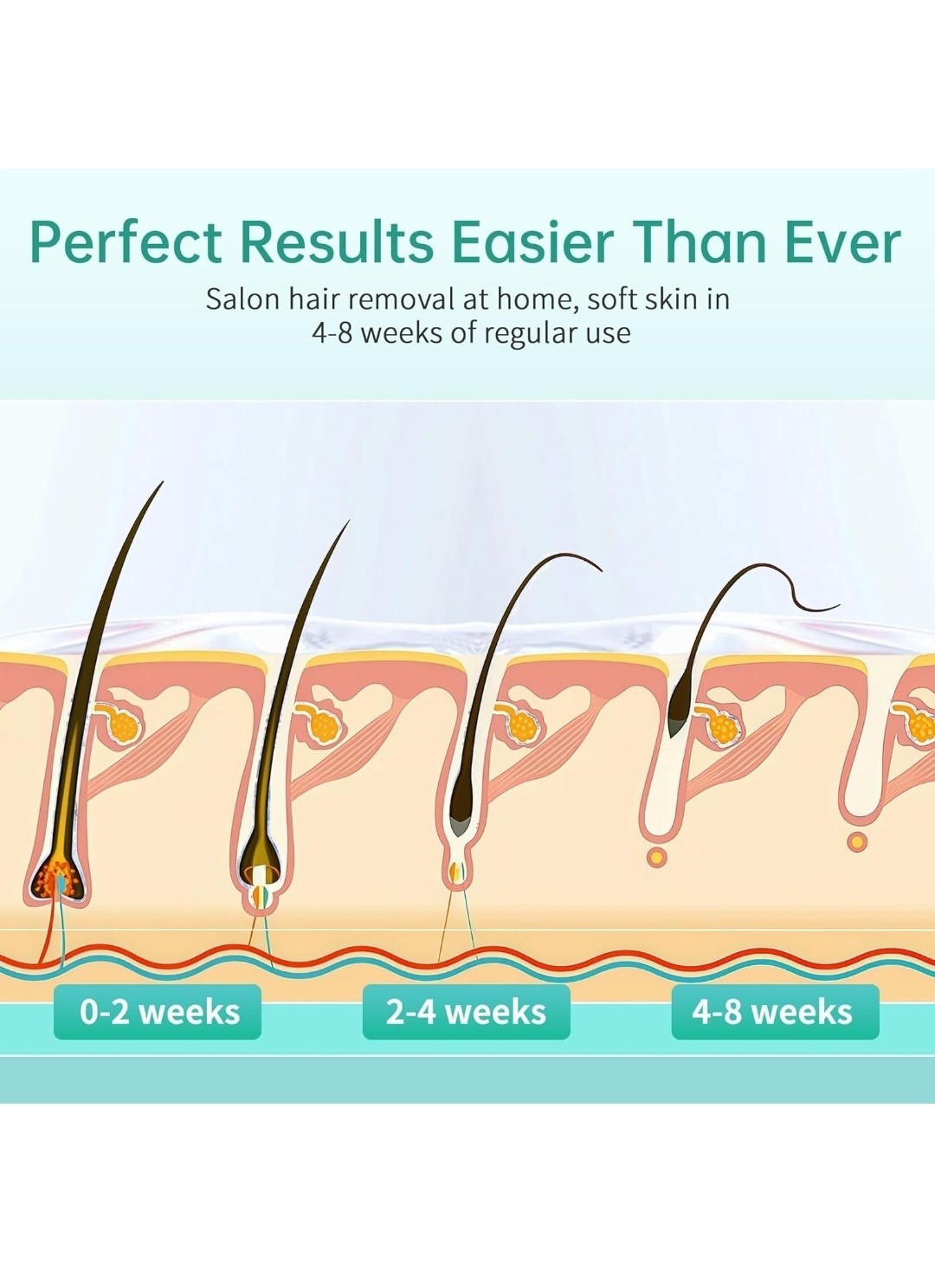 Perfect Results Easier Than Ever

Salon hair removal at home, soft skin in 4-8 weeks of regular use

0-2 weeks

2-4 weeks

4-8 weeks